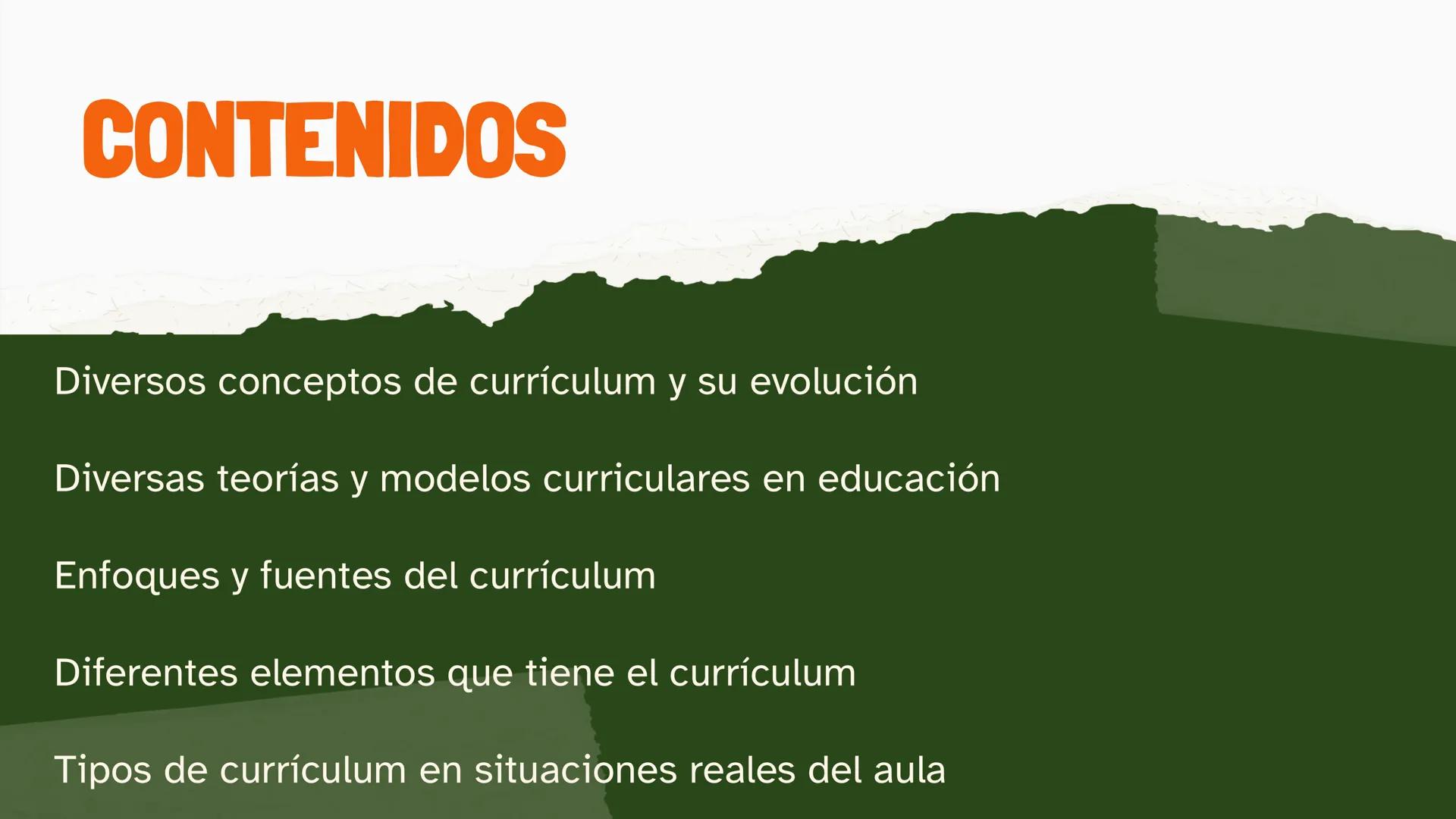 CONTENIDOS

Diversos conceptos de currículum y su evolución

Diversas teorías y modelos curriculares en educación

Enfoques y fuentes del currículum

Diferentes elementos que tiene el currículum

Tipos de currículum en situaciones reales del aula